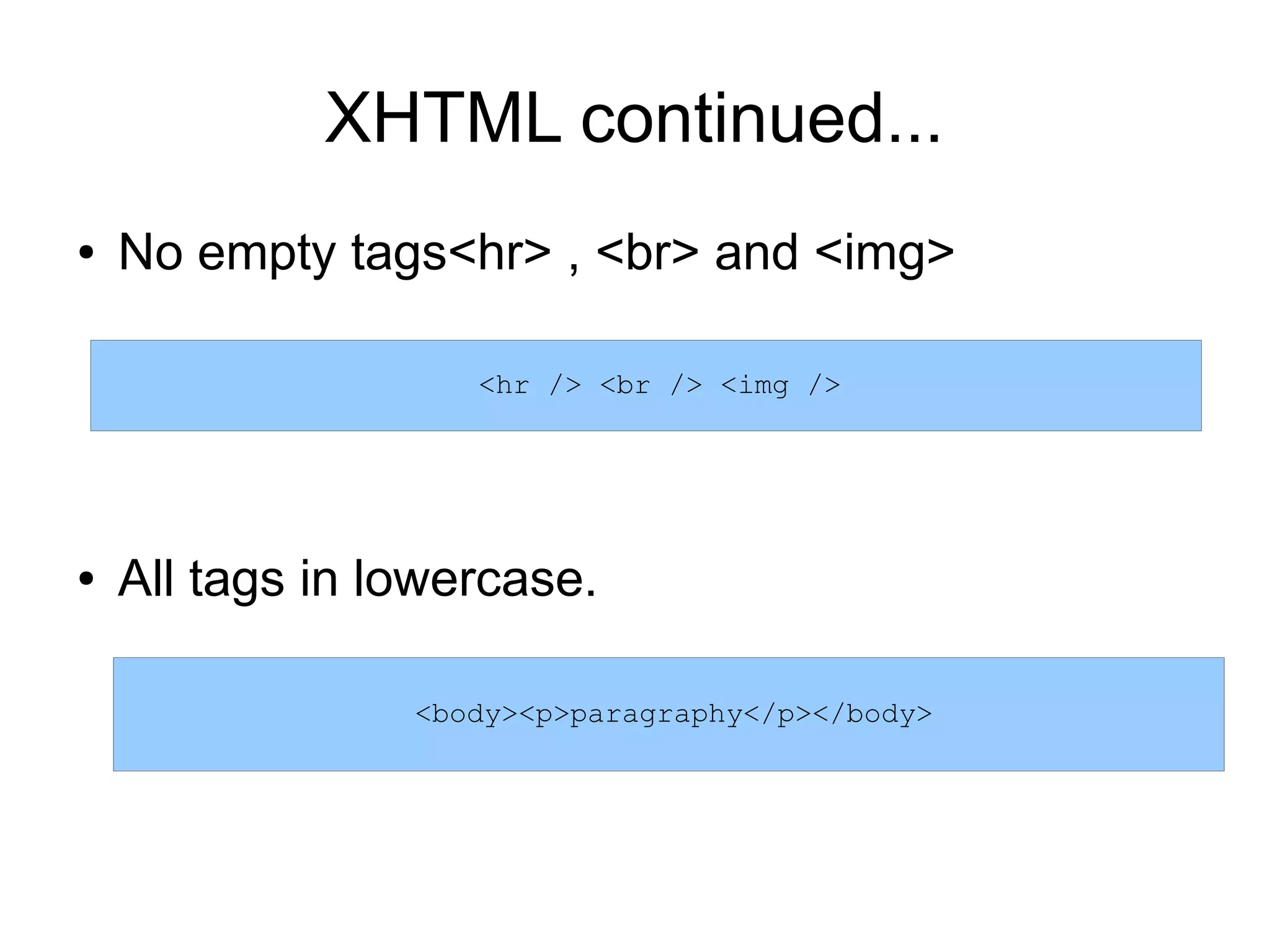 XHTML continued...

• No empty tags<hr> , <br> and <img>

<hr /> <br /> <img />

• All tags in lowercase.

<body><p>paragraphy</p></body>